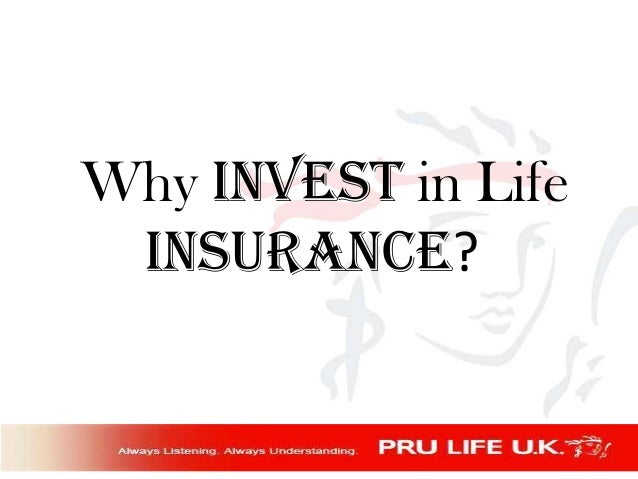 Why INVEST in Life INSURANCE?

Always Listening. Always Understanding. PRU LIFE U.K.